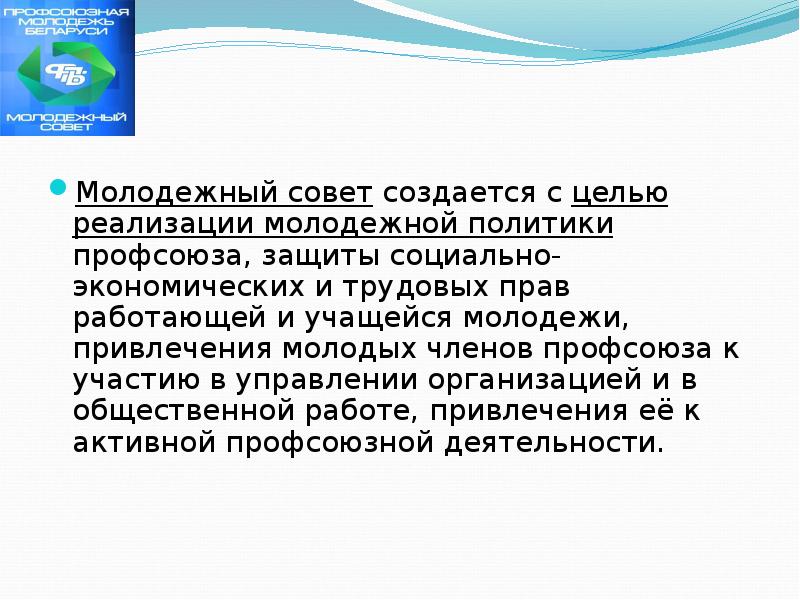 ПРОФСОЮЗНАЯ МОЛОДЕЖЬ БЕЛАРУСИ

ФПБ

МОЛОДЕЖНЫЙ СОВЕТ

Молодежный совет создается с целью реализации молодежной политики профсоюза, защиты социально-экономических и трудовых прав работающей и учащейся молодежи, привлечения молодых членов профсоюза к участию в управлении организацией и в общественной работе, привлечения её к активной профсоюзной деятельности.